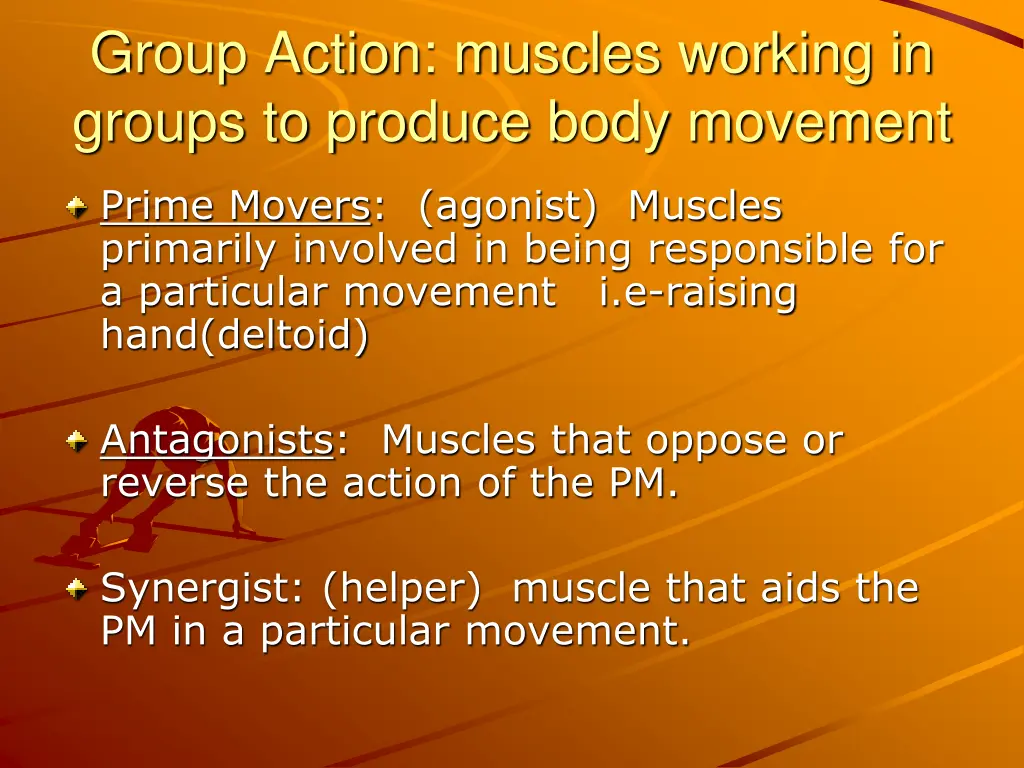 Group Action: muscles working in groups to produce body movement

Prime Movers: (agonist) Muscles primarily involved in being responsible for a particular movement i.e-raising hand(deltoid)

Antagonists: Muscles that oppose or reverse the action of the PM.

Synergist: (helper) muscle that aids the PM in a particular movement.